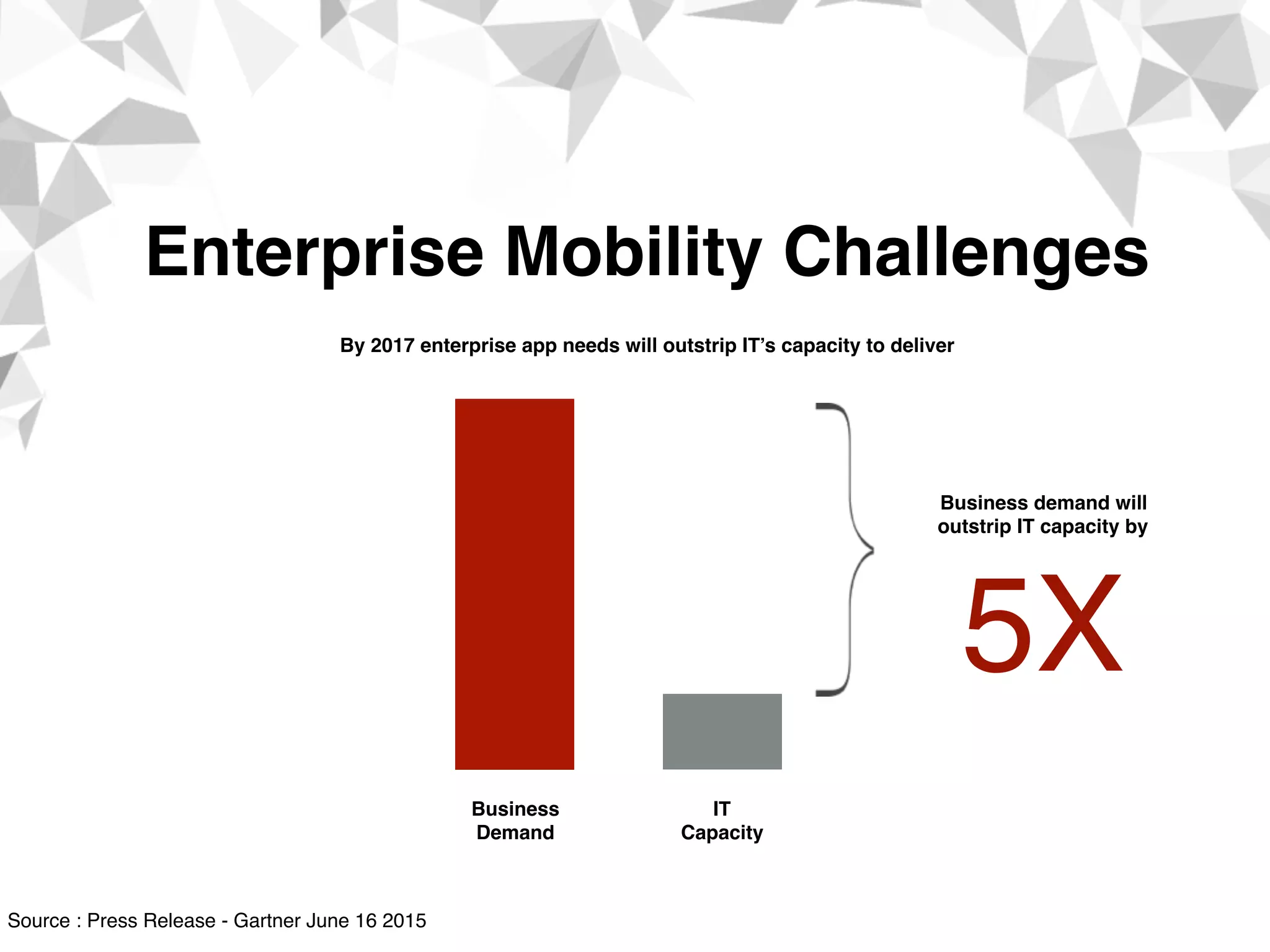 Enterprise Mobility Challenges

By 2017 enterprise app needs will outstrip IT's capacity to deliver

Business demand will outstrip IT capacity by

5X

Business Demand

IT Capacity

Source : Press Release - Gartner June 16 2015